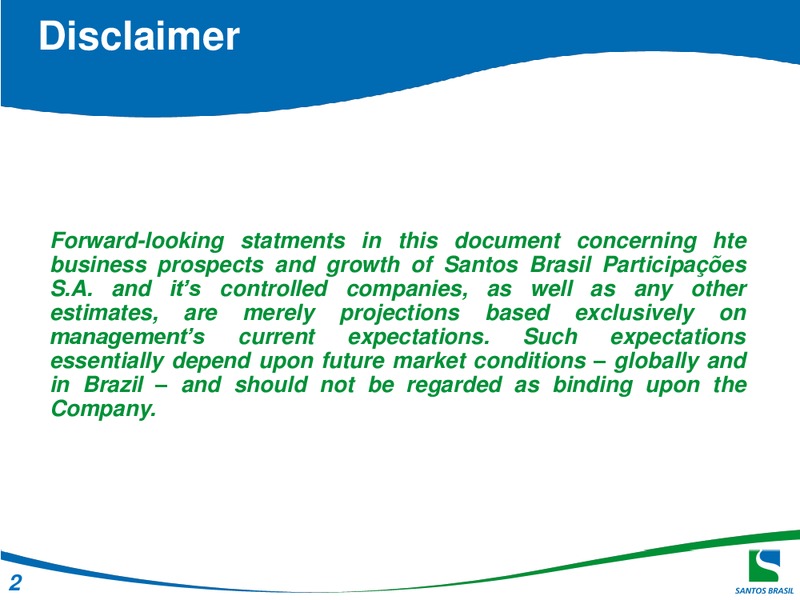 Disclaimer

Forward-looking statments in this document concerning hte business prospects and growth of Santos Brasil Participações S.A. and it's controlled companies, as well as any other estimates, are merely projections based exclusively on management's current expectations. Such expectations essentially depend upon future market conditions – globally and in Brazil – and should not be regarded as binding upon the Company.

2

SANTOS BRASIL